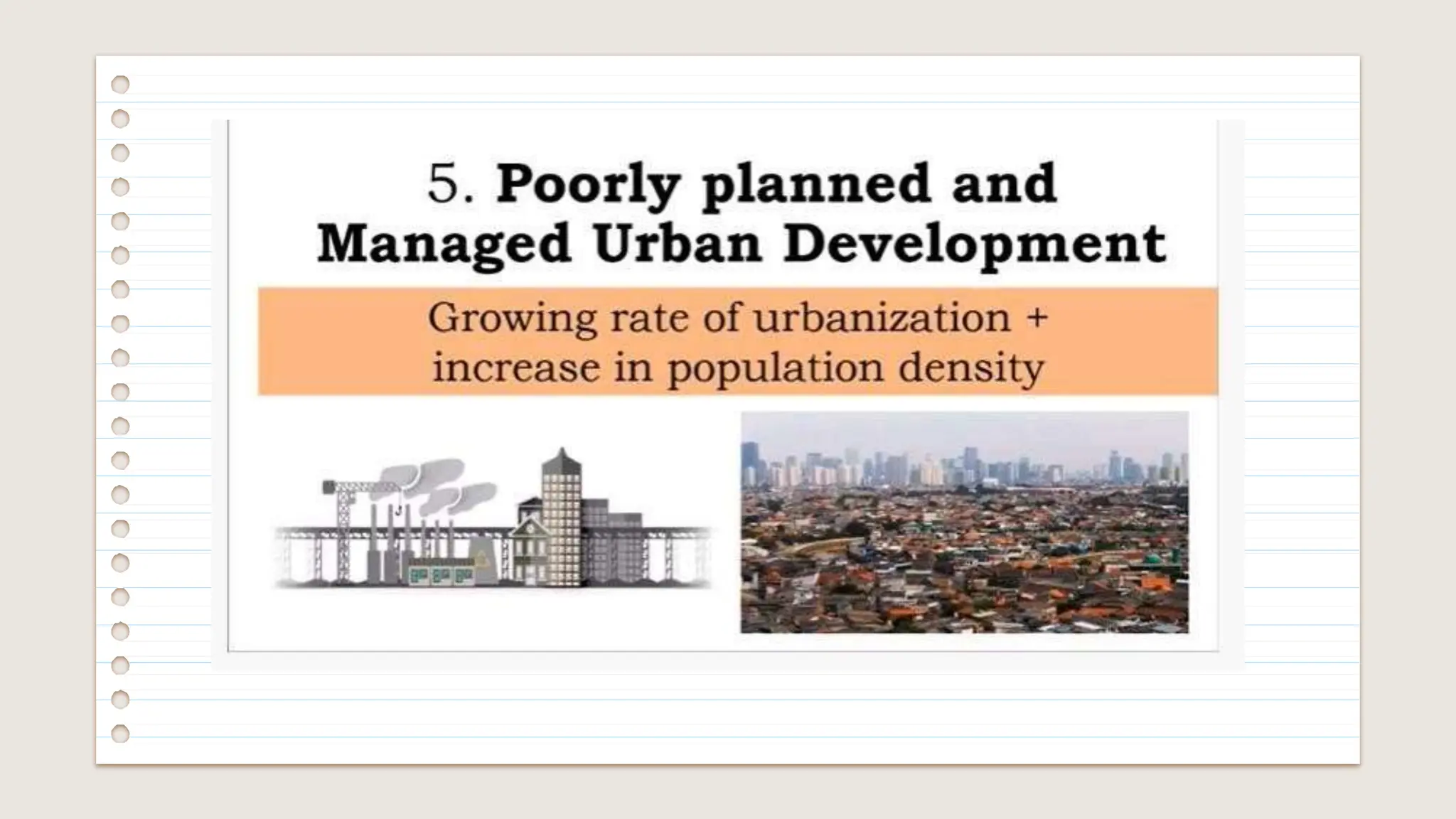 5. Poorly planned and Managed Urban Development

Growing rate of urbanization + increase in population density